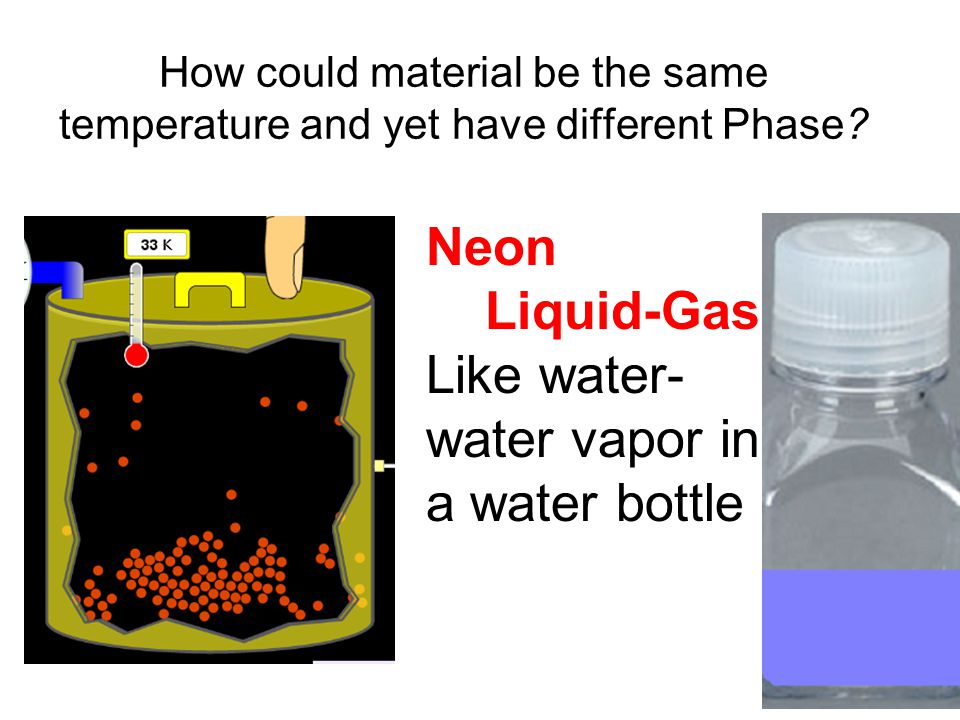 How could material be the same temperature and yet have different Phase?

33 K

Neon
Liquid-Gas
Like water-water vapor in a water bottle